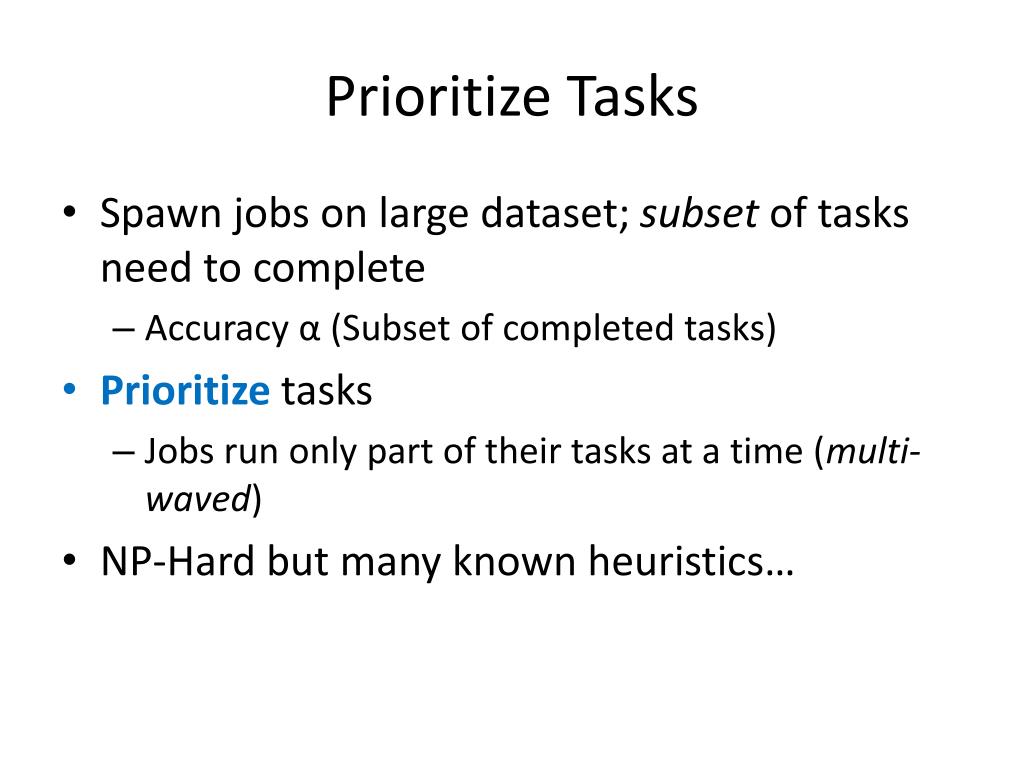 Prioritize Tasks

• Spawn jobs on large dataset; subset of tasks need to complete
– Accuracy α (Subset of completed tasks)
• Prioritize tasks
– Jobs run only part of their tasks at a time (multi-waved)
• NP-Hard but many known heuristics…